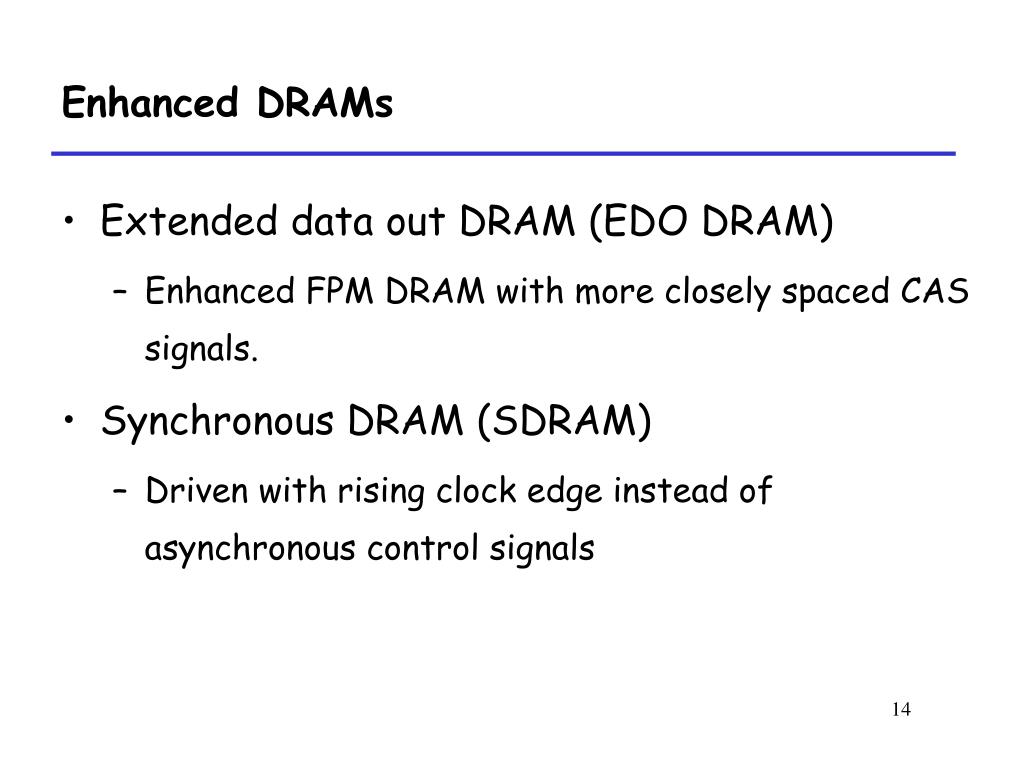 Enhanced DRAMs

• Extended data out DRAM (EDO DRAM)
  – Enhanced FPM DRAM with more closely spaced CAS signals.
• Synchronous DRAM (SDRAM)
  – Driven with rising clock edge instead of asynchronous control signals

14